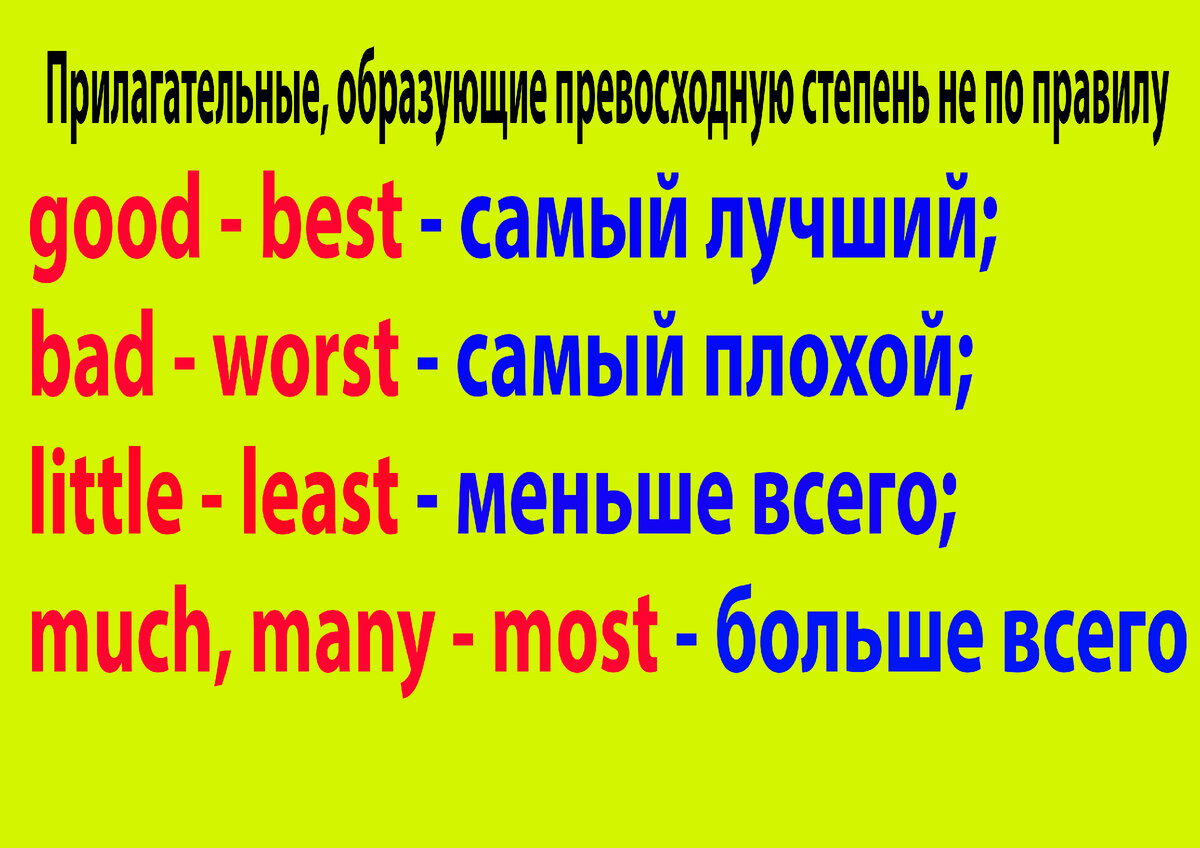 Прилагательные, образующие превосходную степень не по правилу

good - best - самый лучший;
bad - worst - самый плохой;
little - least - меньше всего;
much, many - most - больше всего